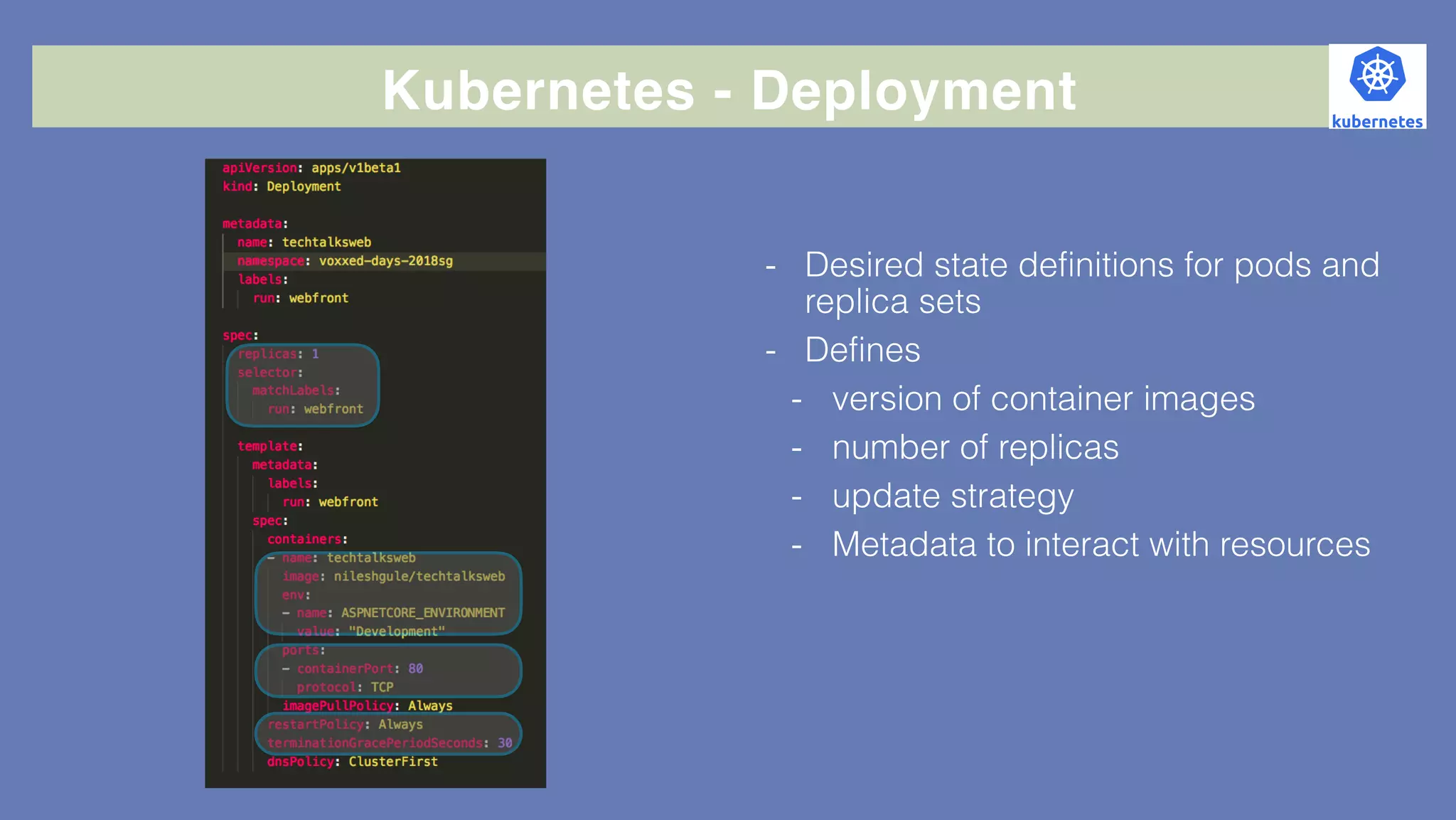 Kubernetes - Deployment

kubernetes

apiVersion: apps/v1beta1
kind: Deployment

metadata:
  name: techtalksweb
  namespace: voxxed-days-2018sg
  labels:
    run: webfront

spec:
  replicas: 1
  selector:
    matchLabels:
      run: webfront

  template:
    metadata:
      labels:
        run: webfront
    spec:
      containers:
      - name: techtalksweb
        image: nileshgule/techtalksweb
        env:
        - name: ASPNETCORE_ENVIRONMENT
          value: "Development"
        ports:
        - containerPort: 80
          protocol: TCP
        imagePullPolicy: Always
      restartPolicy: Always
      terminationGracePeriodSeconds: 30
      dnsPolicy: ClusterFirst

- Desired state definitions for pods and replica sets
- Defines
  - version of container images
  - number of replicas
  - update strategy
  - Metadata to interact with resources